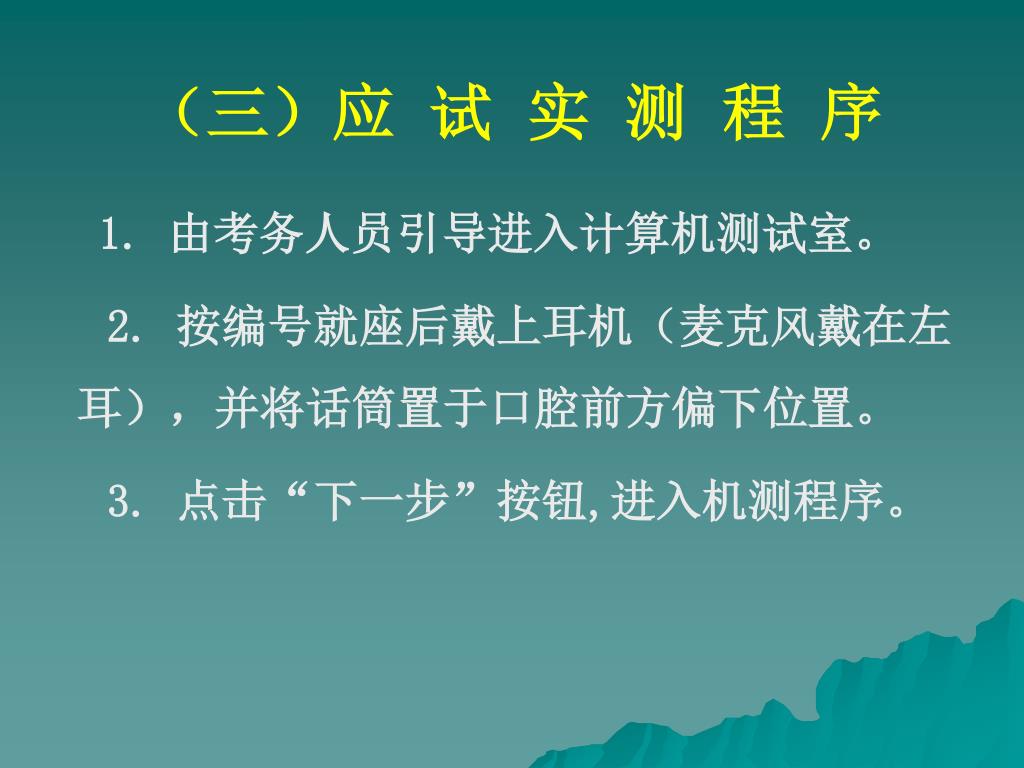 （三）应 试 实 测 程 序

1. 由考务人员引导进入计算机测试室。

2. 按编号就座后戴上耳机（麦克风戴在左耳），并将话筒置于口腔前方偏下位置。

3. 点击“下一步”按钮,进入机测程序。